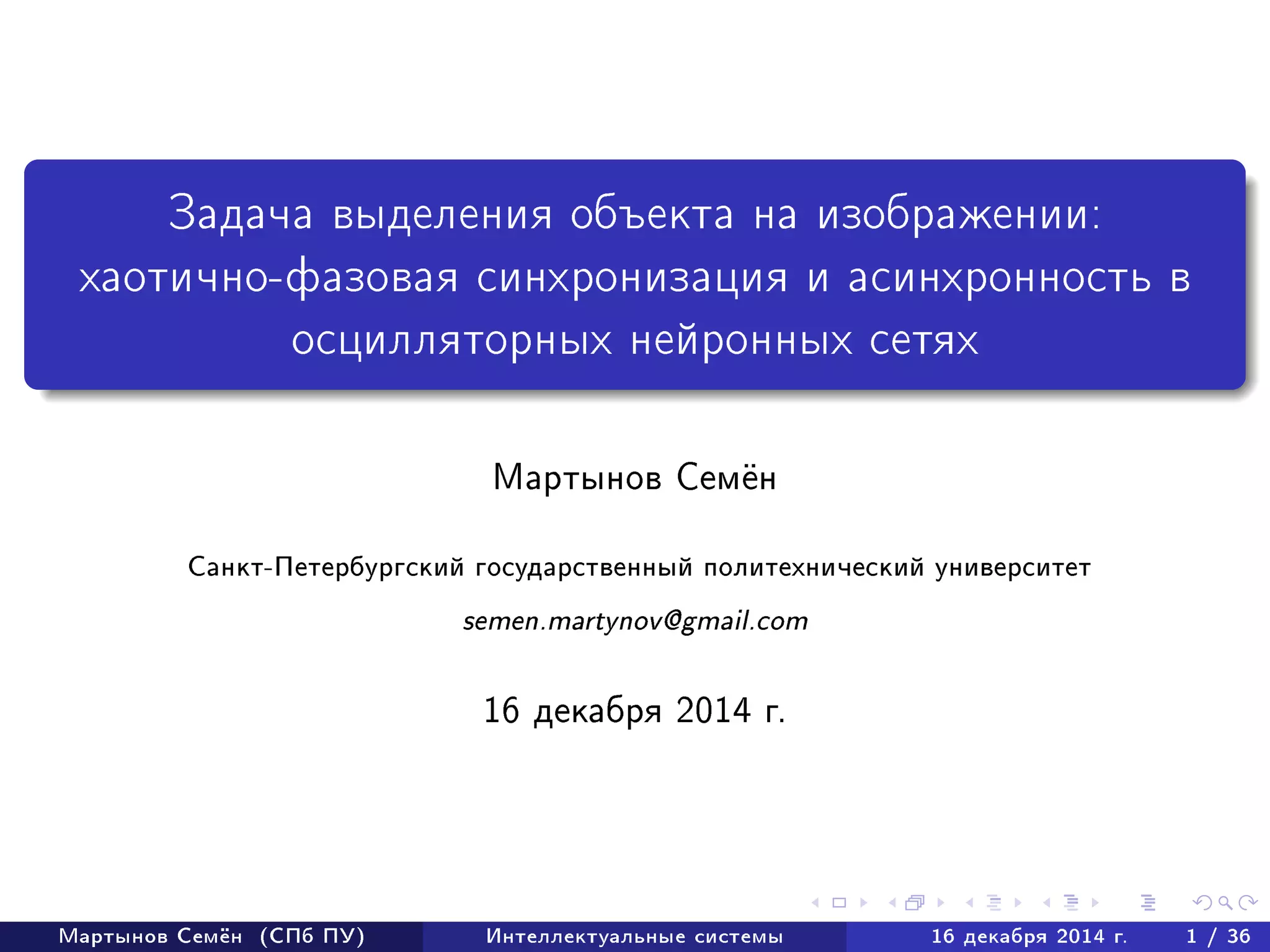 Задача выделения объекта на изображении: хаотично-фазовая синхронизация и асинхронность в осцилляторных нейронных сетях

Мартынов Семён

Санкт-Петербургский государственный политехнический университет

semen.martynov@gmail.com

16 декабря 2014 г.

Мартынов Семён (СПб ПУ) Интеллектуальные системы 16 декабря 2014 г. 1 / 36